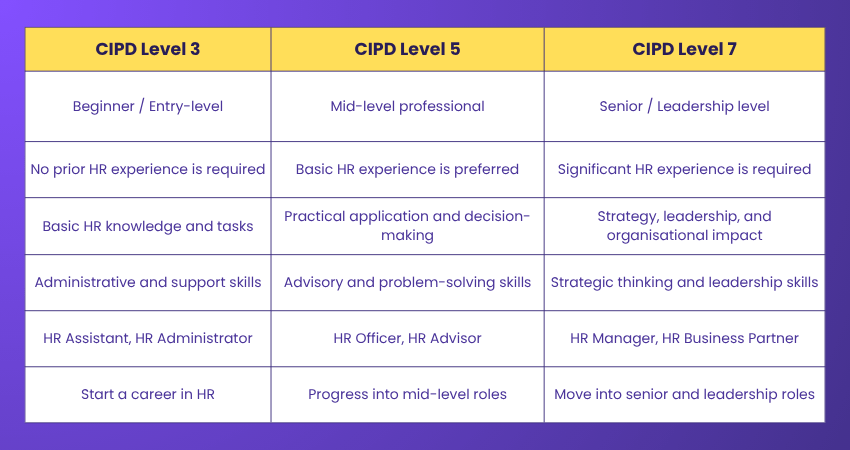 | CIPD Level 3 | CIPD Level 5 | CIPD Level 7 |
|---|---|---|
| Beginner / Entry-level | Mid-level professional | Senior / Leadership level |
| No prior HR experience is required | Basic HR experience is preferred | Significant HR experience is required |
| Basic HR knowledge and tasks | Practical application and decision-making | Strategy, leadership, and organisational impact |
| Administrative and support skills | Advisory and problem-solving skills | Strategic thinking and leadership skills |
| HR Assistant, HR Administrator | HR Officer, HR Advisor | HR Manager, HR Business Partner |
| Start a career in HR | Progress into mid-level roles | Move into senior and leadership roles |